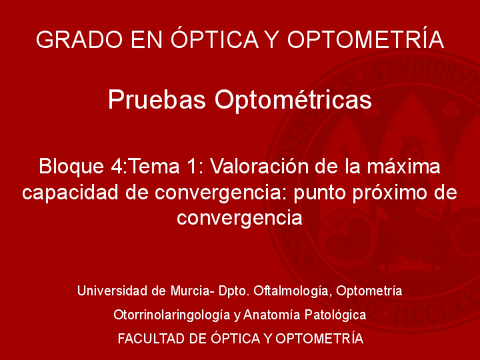 GRADO EN ÓPTICA Y OPTOMETRÍA

Pruebas Optométricas

Bloque 4:Tema 1: Valoración de la máxima capacidad de convergencia: punto próximo de convergencia

Universidad de Murcia- Dpto. Oftalmología, Optometría

Otorrinolaringología y Anatomía Patológica

FACULTAD DE ÓPTICA Y OPTOMETRÍA